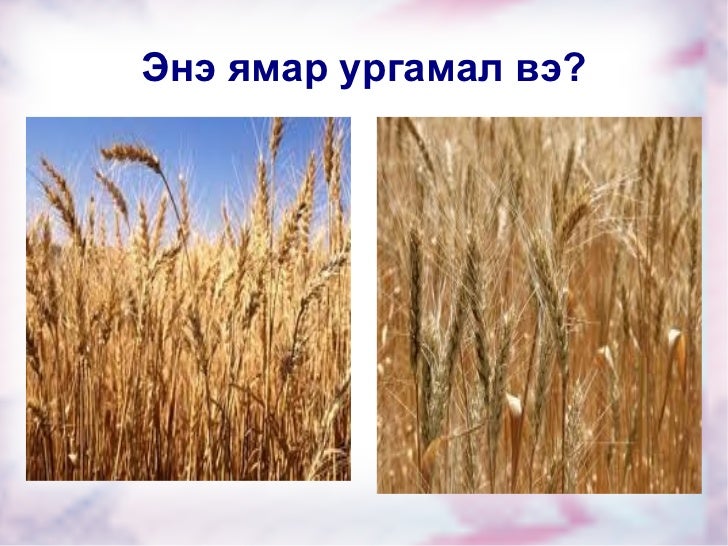 Энэ ямар ургамал вэ?